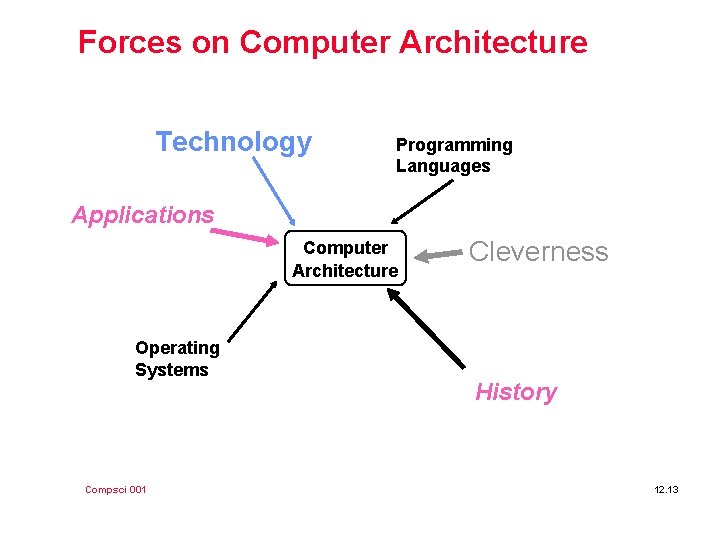 Forces on Computer Architecture

Technology

Programming Languages

Applications

Computer Architecture

Cleverness

Operating Systems

History

Compsci 001

12.13